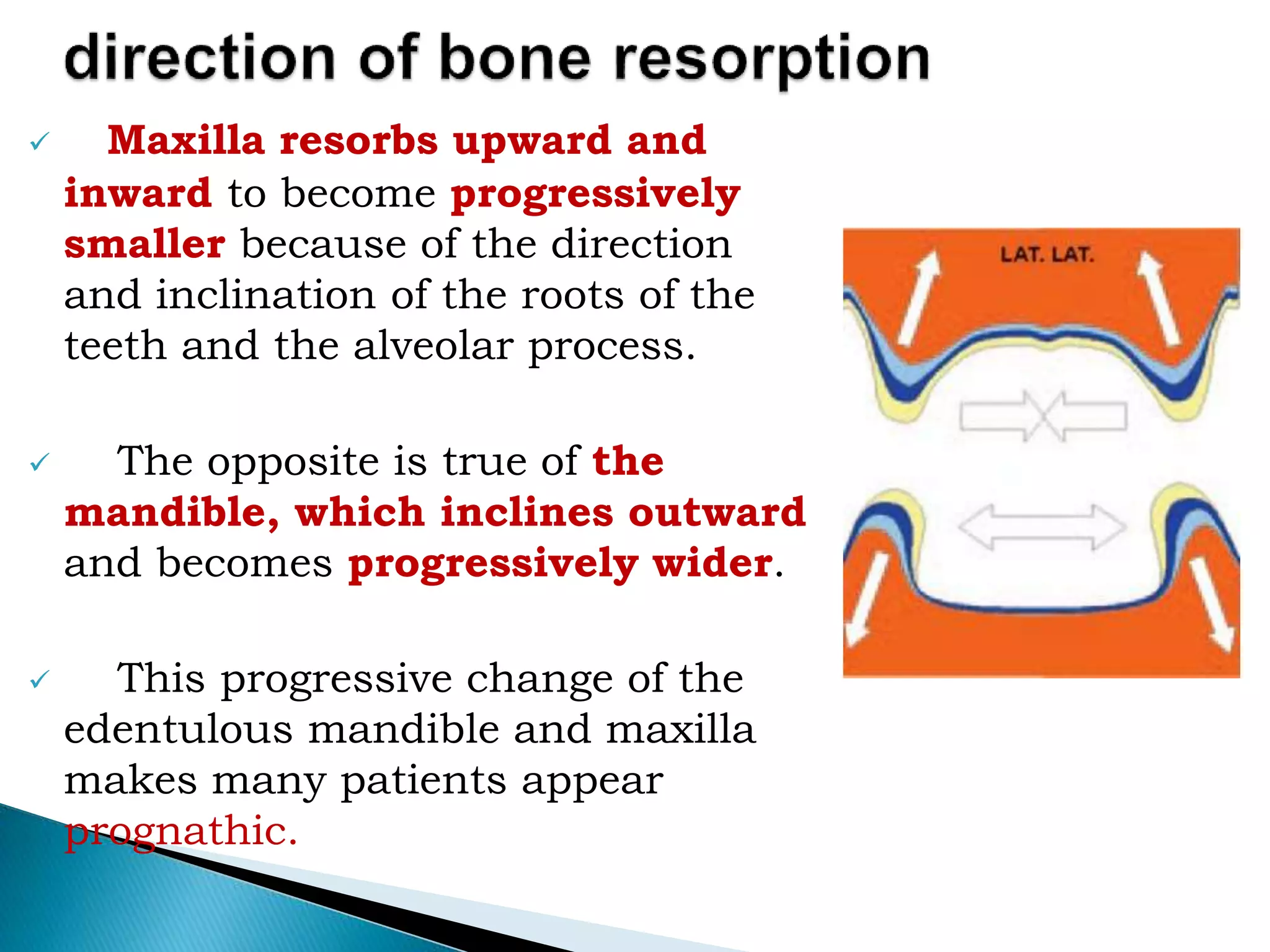 direction of bone resorption

✓ Maxilla resorbs upward and inward to become progressively smaller because of the direction and inclination of the roots of the teeth and the alveolar process.

✓ The opposite is true of the mandible, which inclines outward and becomes progressively wider.

✓ This progressive change of the edentulous mandible and maxilla makes many patients appear prognathic.

LAT. LAT.